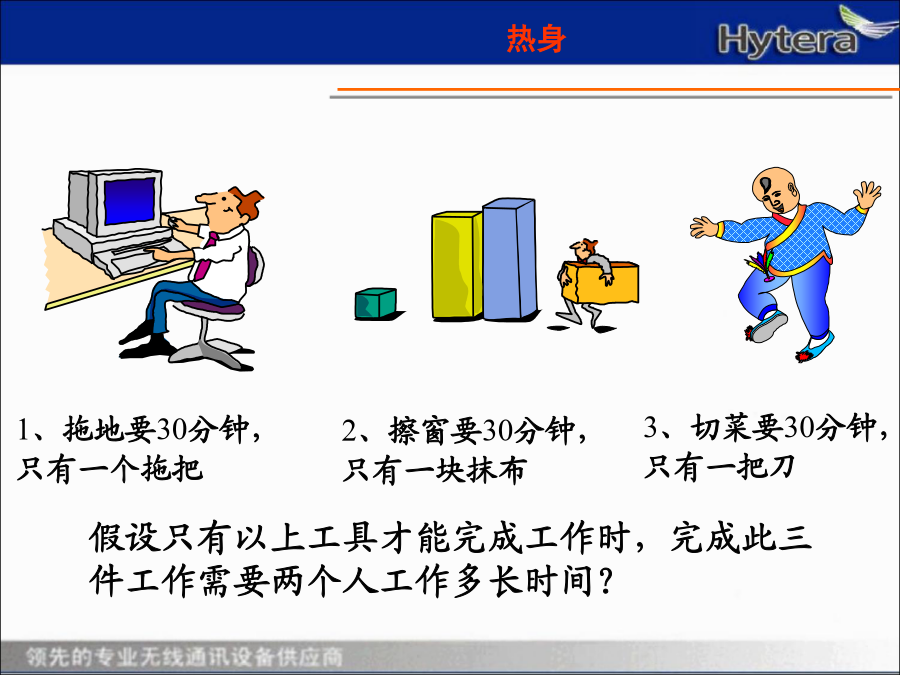 热身

Hytera

1、拖地要30分钟，只有一个拖把

2、擦窗要30分钟，只有一块抹布

3、切菜要30分钟，只有一把刀

假设只有以上工具才能完成工作时，完成此三件工作需要两个人工作多长时间？

领先的专业无线通讯设备供应商